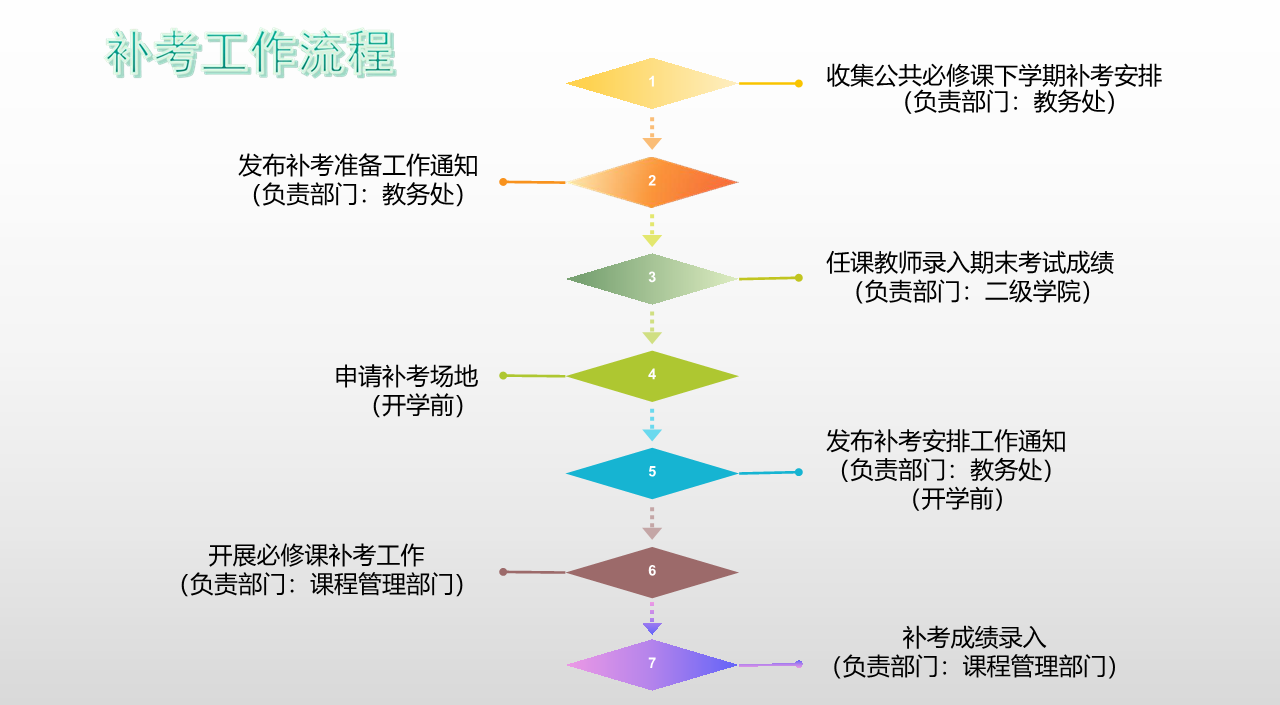 补考工作流程

1

收集公共必修课下学期补考安排
（负责部门：教务处）

2

发布补考准备工作通知
（负责部门：教务处）

3

任课教师录入期末考试成绩
（负责部门：二级学院）

4

申请补考场地
（开学前）

5

发布补考安排工作通知
（负责部门：教务处）
（开学前）

6

开展必修课补考工作
（负责部门：课程管理部门）

7

补考成绩录入
（负责部门：课程管理部门）